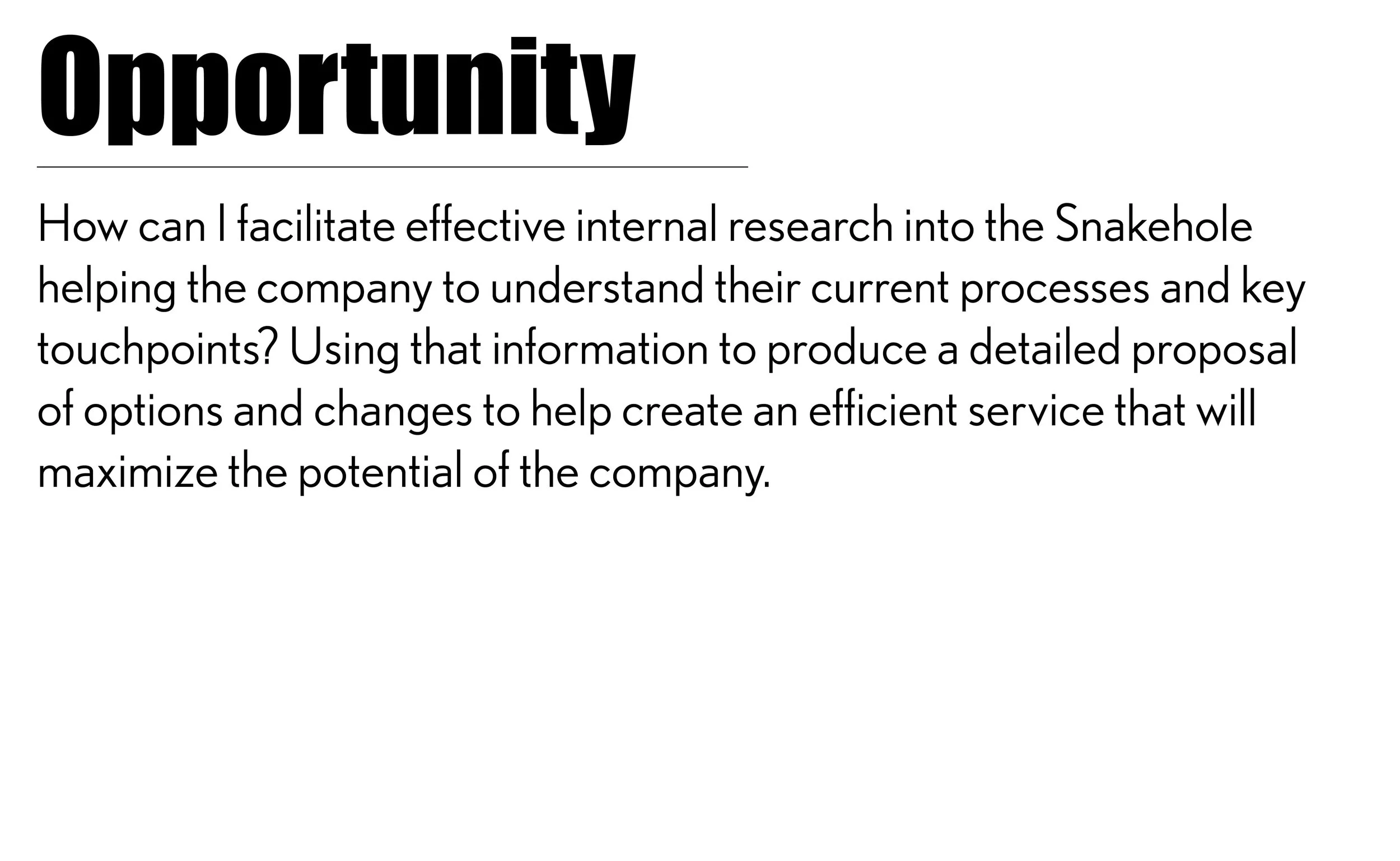 Opportunity

How can I facilitate effective internal research into the Snakehole helping the company to understand their current processes and key touchpoints? Using that information to produce a detailed proposal of options and changes to help create an efficient service that will maximize the potential of the company.